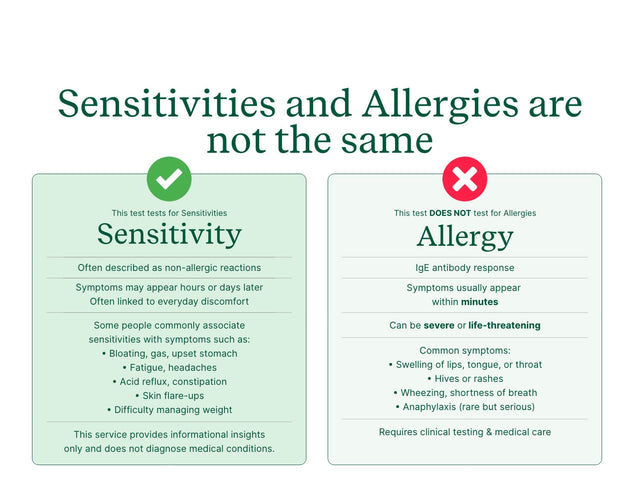 Sensitivities and Allergies are not the same

This test tests for Sensitivities

Sensitivity

Often described as non-allergic reactions

Symptoms may appear hours or days later
Often linked to everyday discomfort

Some people commonly associate sensitivities with symptoms such as:
• Bloating, gas, upset stomach
• Fatigue, headaches
• Acid reflux, constipation
• Skin flare-ups
• Difficulty managing weight

This service provides informational insights only and does not diagnose medical conditions.

This test DOES NOT test for Allergies

Allergy

IgE antibody response

Symptoms usually appear within minutes

Can be severe or life-threatening

Common symptoms:
• Swelling of lips, tongue, or throat
• Hives or rashes
• Wheezing, shortness of breath
• Anaphylaxis (rare but serious)

Requires clinical testing & medical care